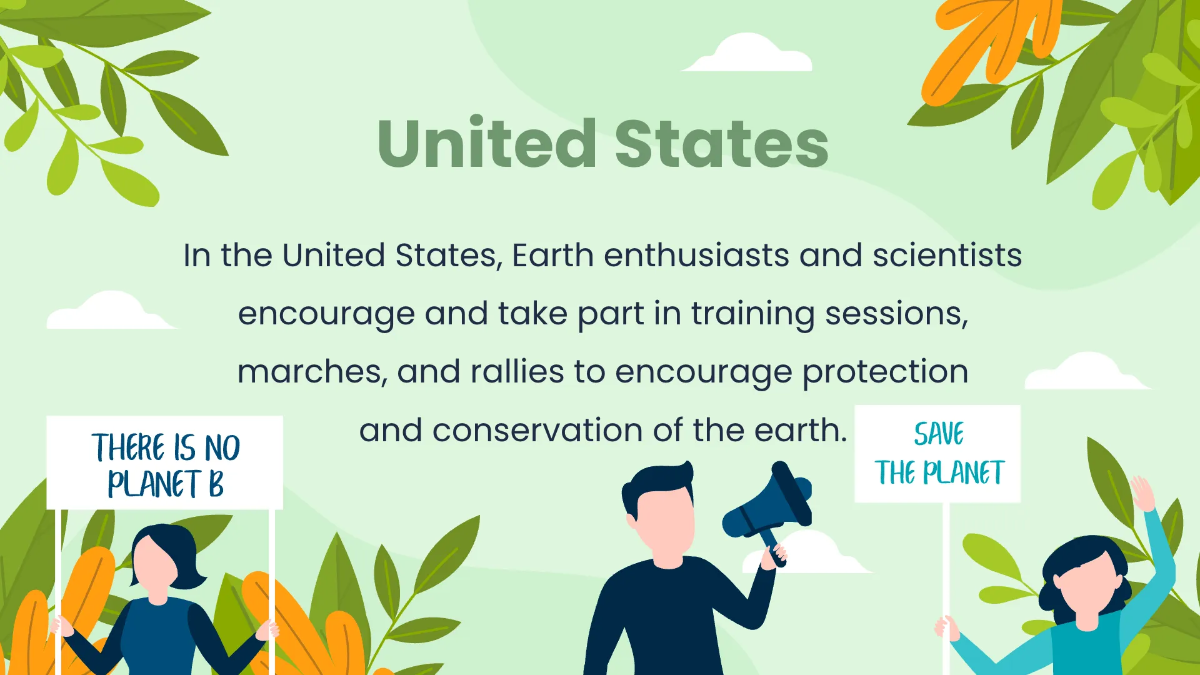 United States

In the United States, Earth enthusiasts and scientists encourage and take part in training sessions, marches, and rallies to encourage protection and conservation of the earth.

THERE IS NO PLANET B

SAVE THE PLANET